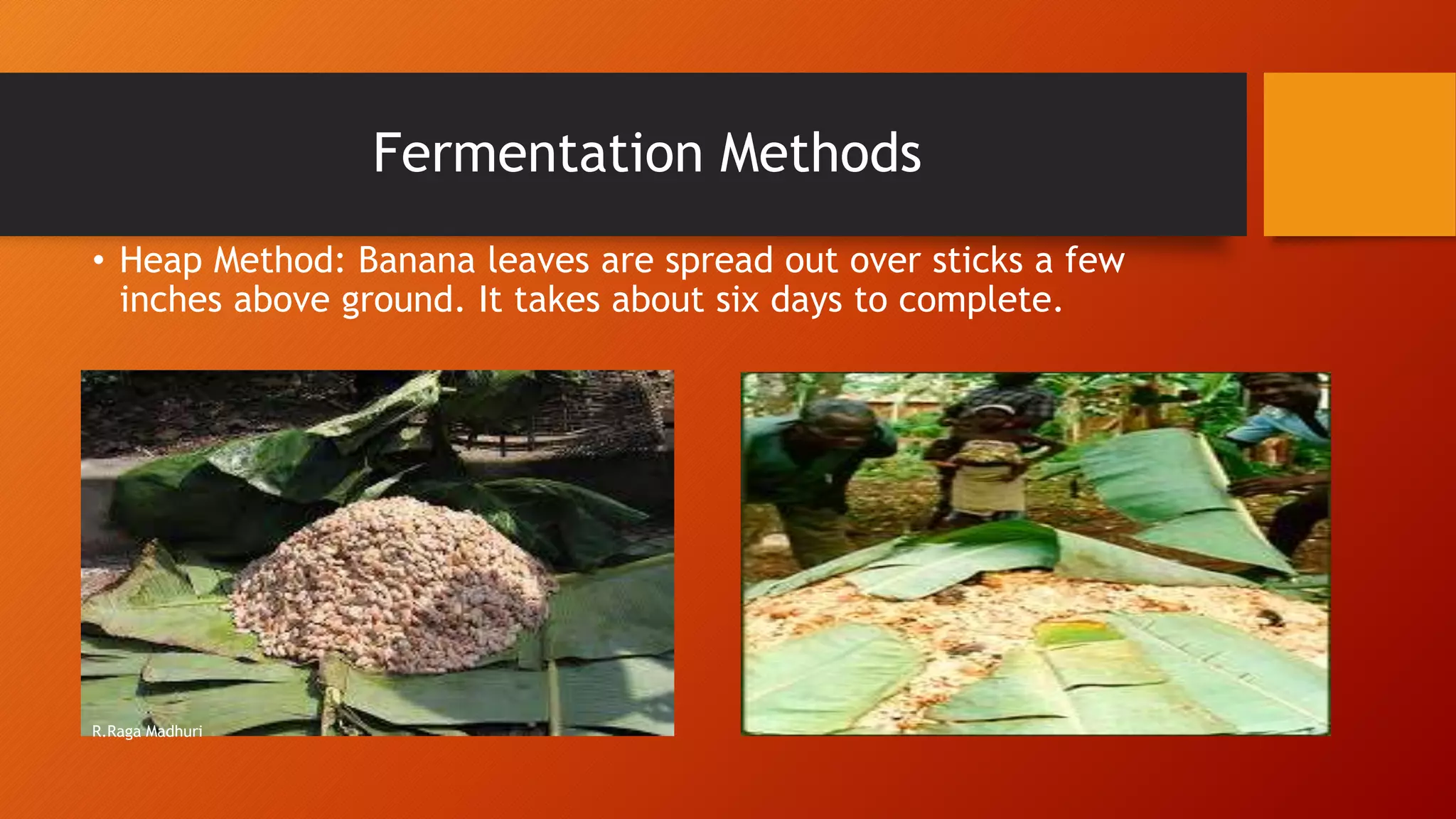 Fermentation Methods

• Heap Method: Banana leaves are spread out over sticks a few inches above ground. It takes about six days to complete.

R.Raga Madhuri